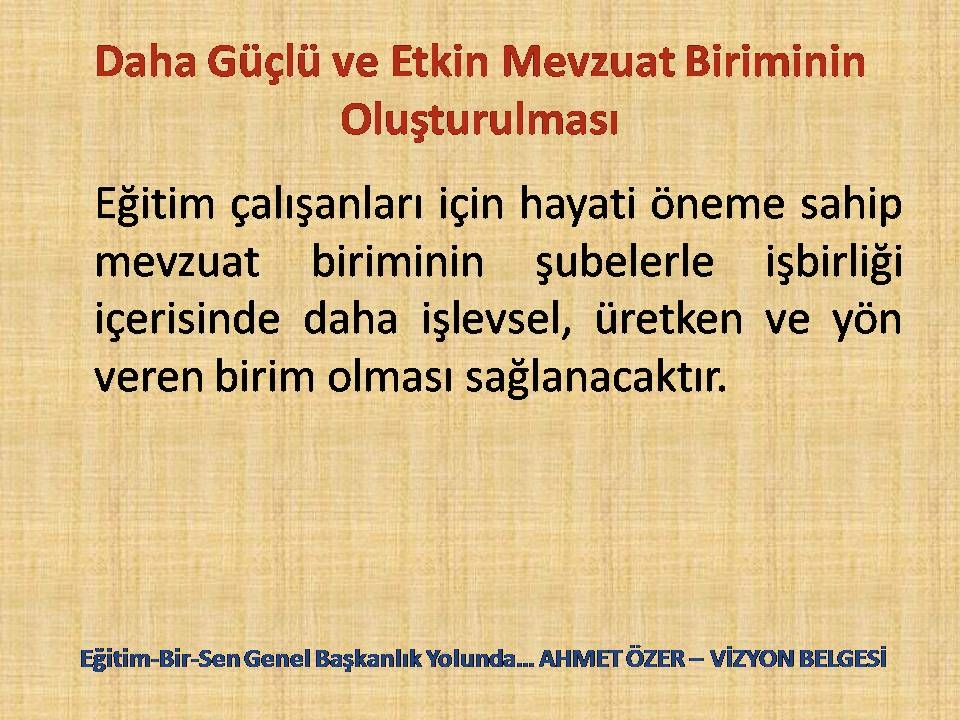 Daha Güçlü ve Etkin Mevzuat Biriminin Oluşturulması

Eğitim çalışanları için hayati öneme sahip mevzuat biriminin şubelerle işbirliği içerisinde daha işlevsel, üretken ve yön veren birim olması sağlanacaktır.

Eğitim-Bir-Sen Genel Başkanlık Yolunda… AHMET ÖZER – VİZYON BELGESİ